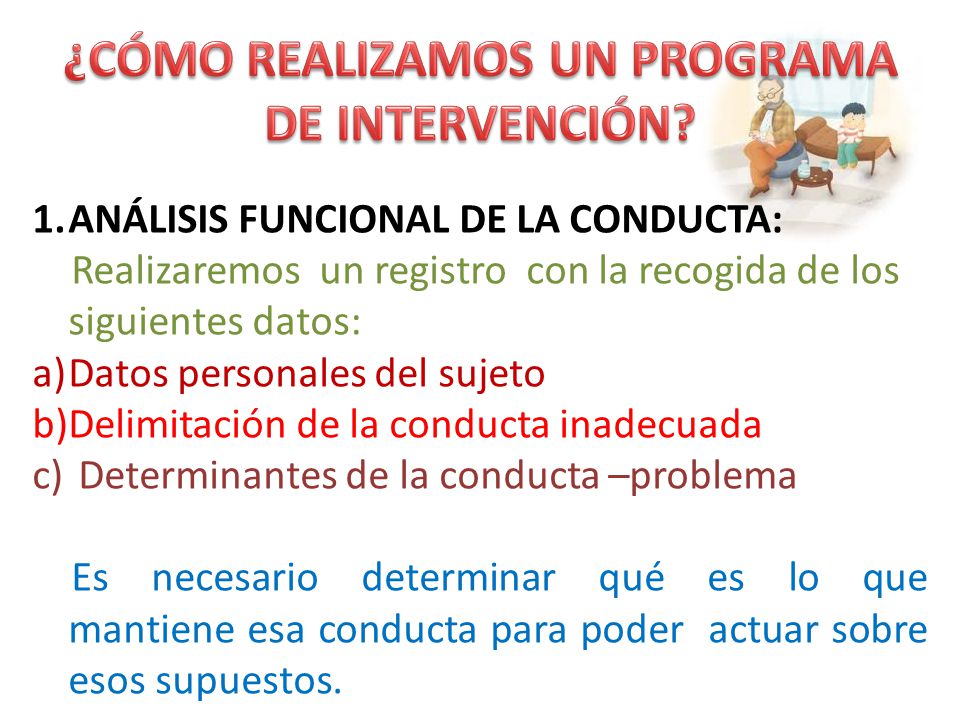 ¿CÓMO REALIZAMOS UN PROGRAMA DE INTERVENCIÓN?

1. ANÁLISIS FUNCIONAL DE LA CONDUCTA:
Realizaremos un registro con la recogida de los siguientes datos:
a) Datos personales del sujeto
b) Delimitación de la conducta inadecuada
c) Determinantes de la conducta –problema

Es necesario determinar qué es lo que mantiene esa conducta para poder actuar sobre esos supuestos.